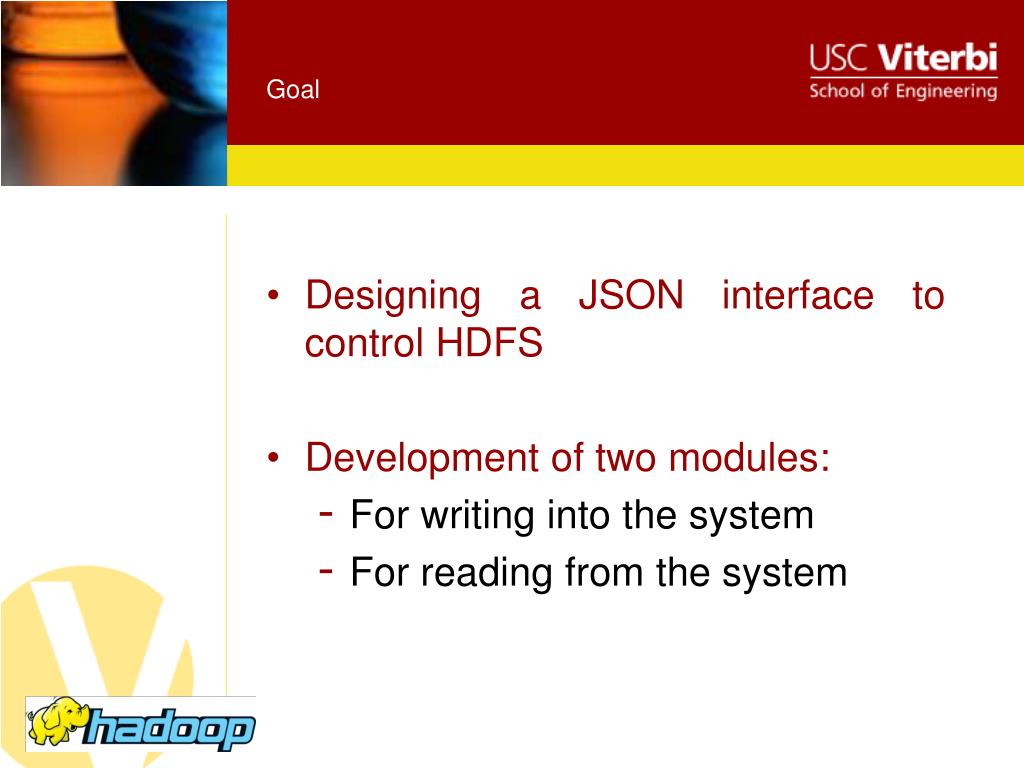 Goal

USC Viterbi
School of Engineering

• Designing a JSON interface to control HDFS

• Development of two modules:
- For writing into the system
- For reading from the system

hadoop